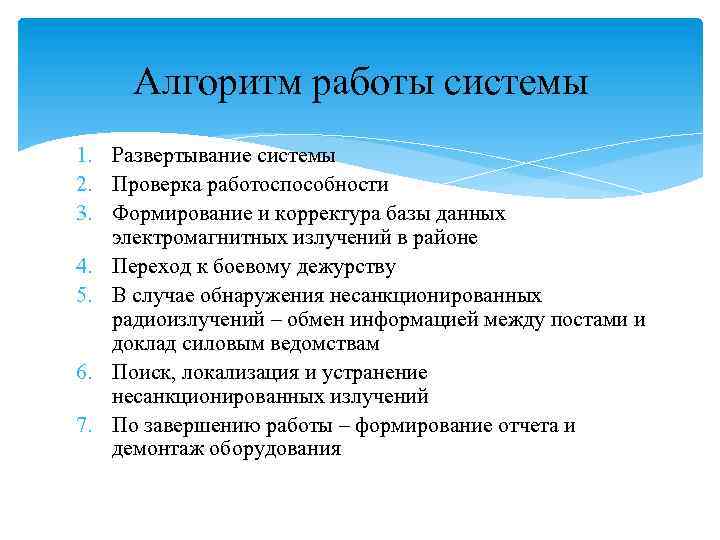 Алгоритм работы системы

1. Развертывание системы
2. Проверка работоспособности
3. Формирование и корректура базы данных электромагнитных излучений в районе
4. Переход к боевому дежурству
5. В случае обнаружения несанкционированных радиоизлучений – обмен информацией между постами и доклад силовым ведомствам
6. Поиск, локализация и устранение несанкционированных излучений
7. По завершению работы – формирование отчета и демонтаж оборудования